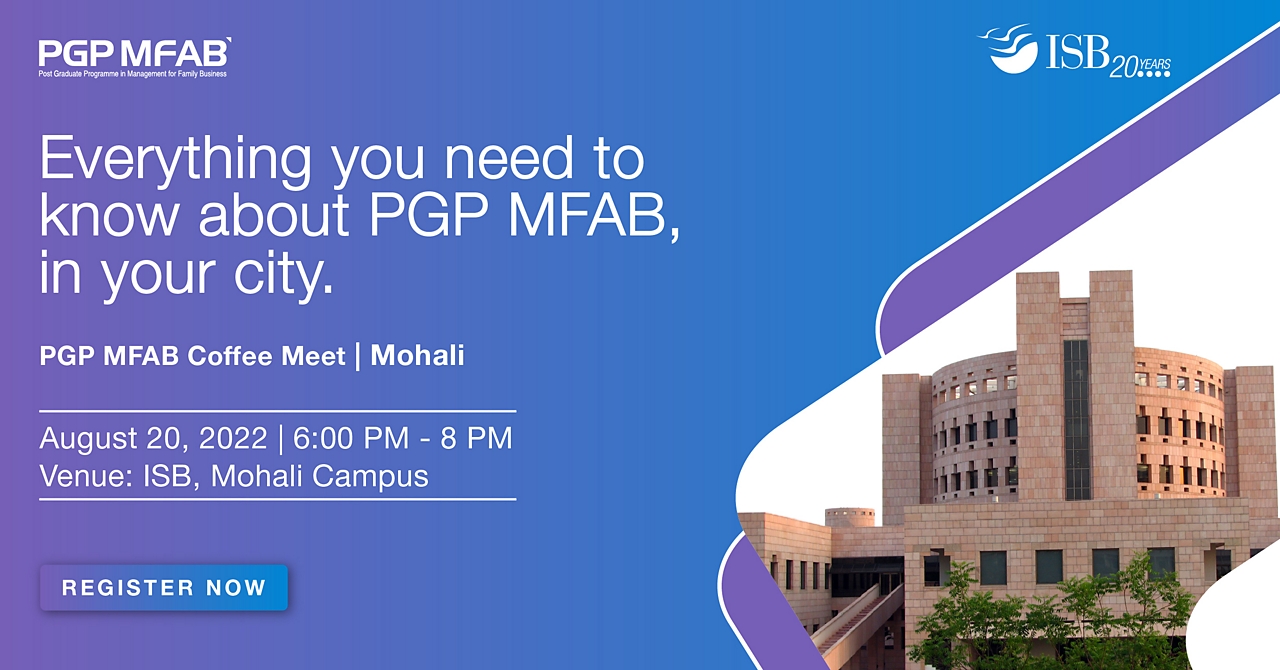 PGP MFAB
Post Graduate Programme in Management for Family Business

ISB 20 YEARS

Everything you need to know about PGP MFAB, in your city.

PGP MFAB Coffee Meet | Mohali

August 20, 2022 | 6:00 PM - 8 PM
Venue: ISB, Mohali Campus

REGISTER NOW